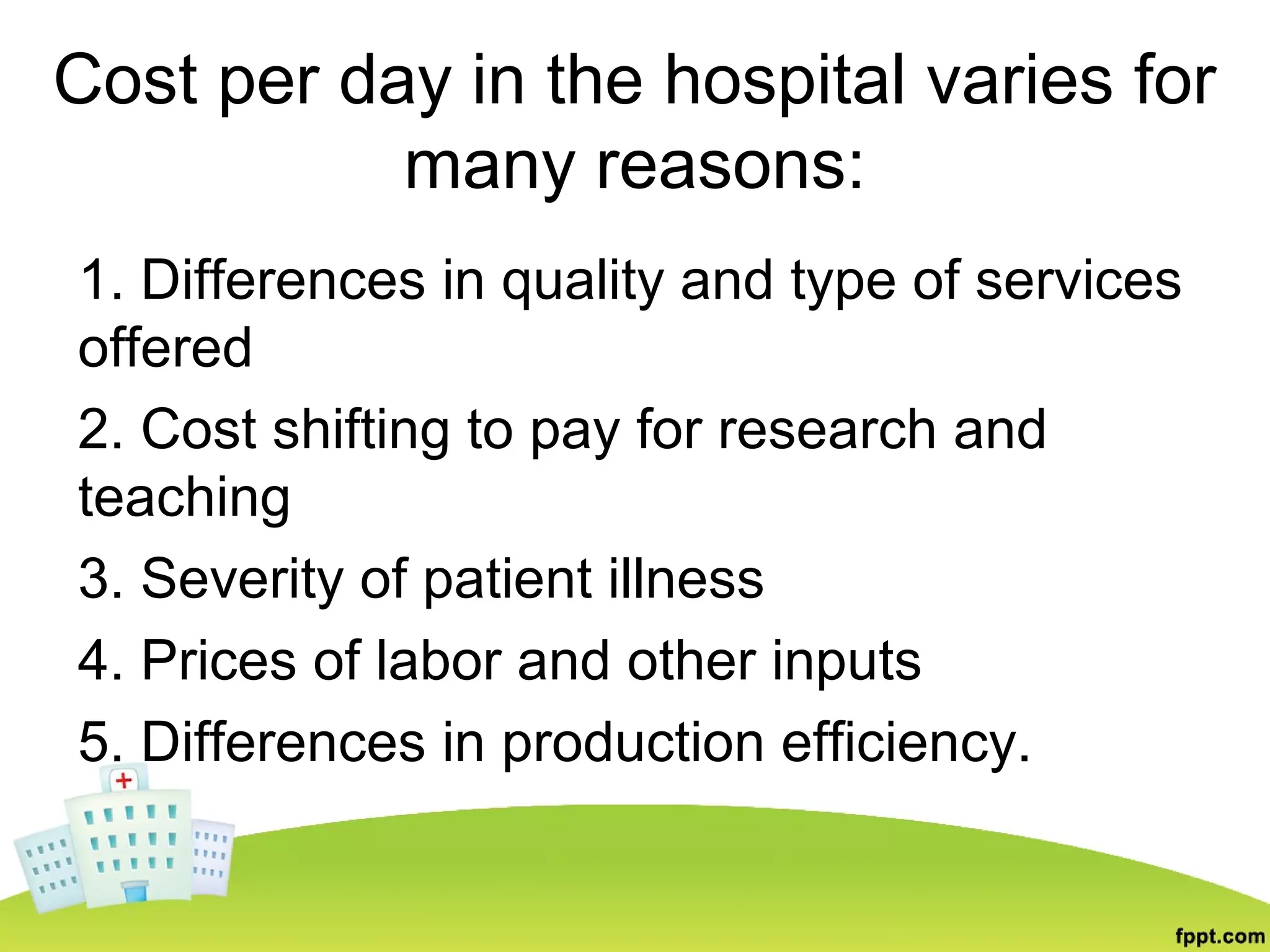 Cost per day in the hospital varies for many reasons:

1. Differences in quality and type of services offered

2. Cost shifting to pay for research and teaching

3. Severity of patient illness

4. Prices of labor and other inputs

5. Differences in production efficiency.

fppt.com